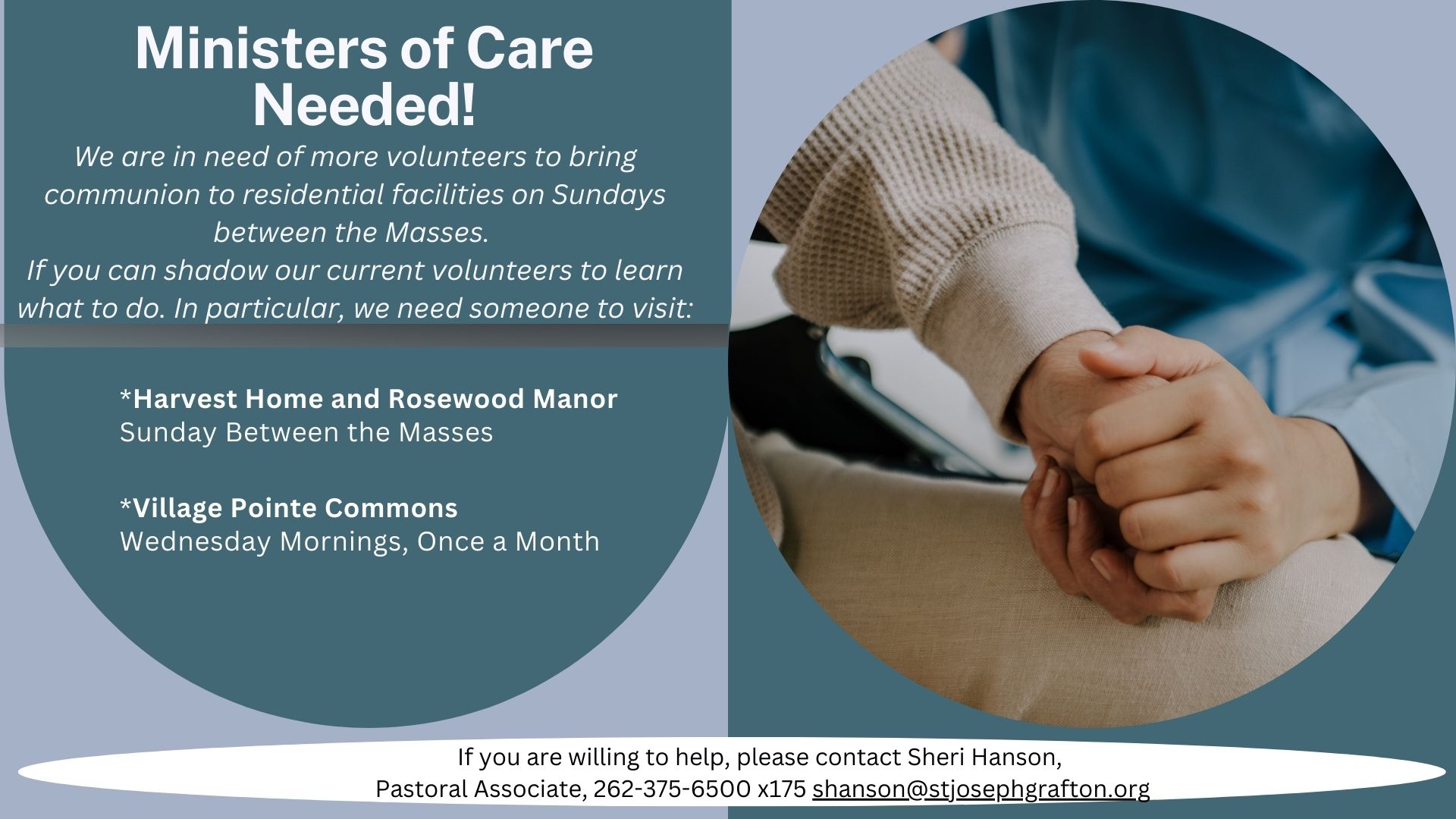 Ministers of Care Needed!

We are in need of more volunteers to bring communion to residential facilities on Sundays between the Masses.
If you can shadow our current volunteers to learn what to do. In particular, we need someone to visit:

*Harvest Home and Rosewood Manor
Sunday Between the Masses

*Village Pointe Commons
Wednesday Mornings, Once a Month

If you are willing to help, please contact Sheri Hanson,
Pastoral Associate, 262-375-6500 x175 shanson@stjosephgrafton.org